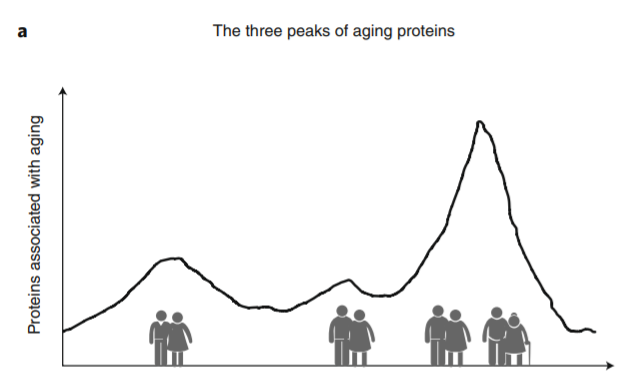 a

The three peaks of aging proteins

Proteins associated with aging